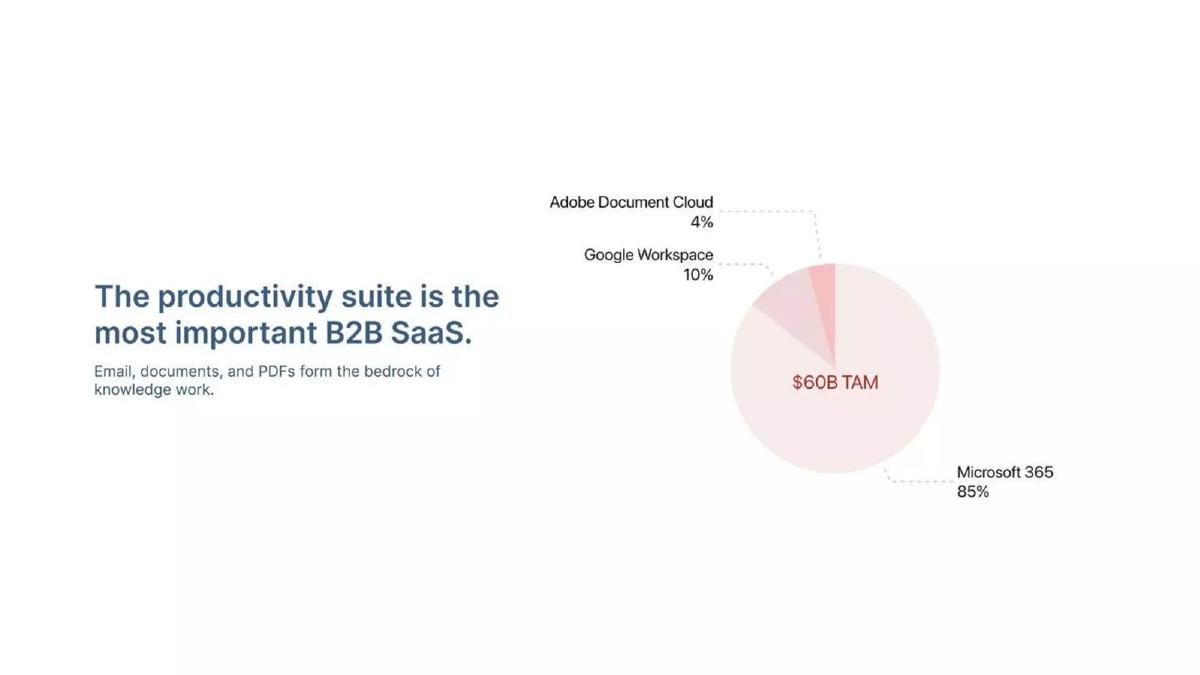 The productivity suite is the most important B2B SaaS.

Email, documents, and PDFs form the bedrock of knowledge work.

Adobe Document Cloud
4%

Google Workspace
10%

$60B TAM

Microsoft 365
85%